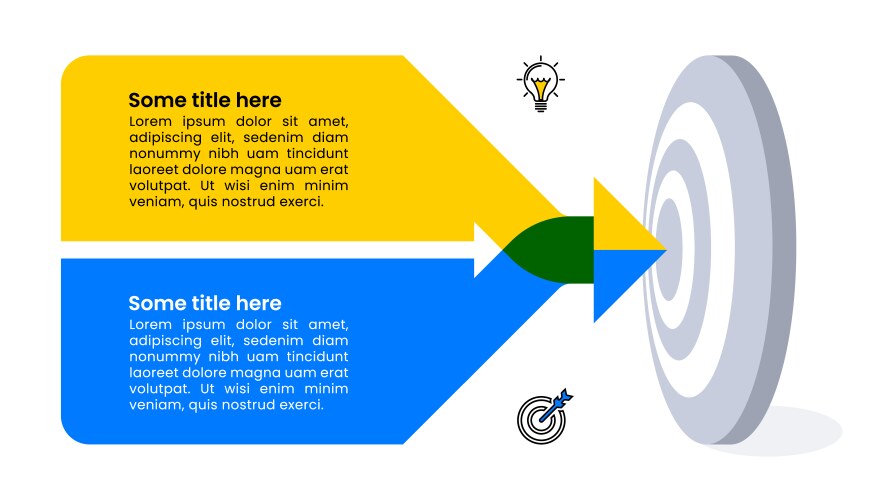 Some title here

Lorem ipsum dolor sit amet, adipiscing elit, sedenim diam nonummy nibh uam tincidunt laoreet dolore magna uam erat volutpat. Ut wisi enim minim veniam, quis nostrud exerci.

Some title here

Lorem ipsum dolor sit amet, adipiscing elit, sedenim diam nonummy nibh uam tincidunt laoreet dolore magna uam erat volutpat. Ut wisi enim minim veniam, quis nostrud exerci.